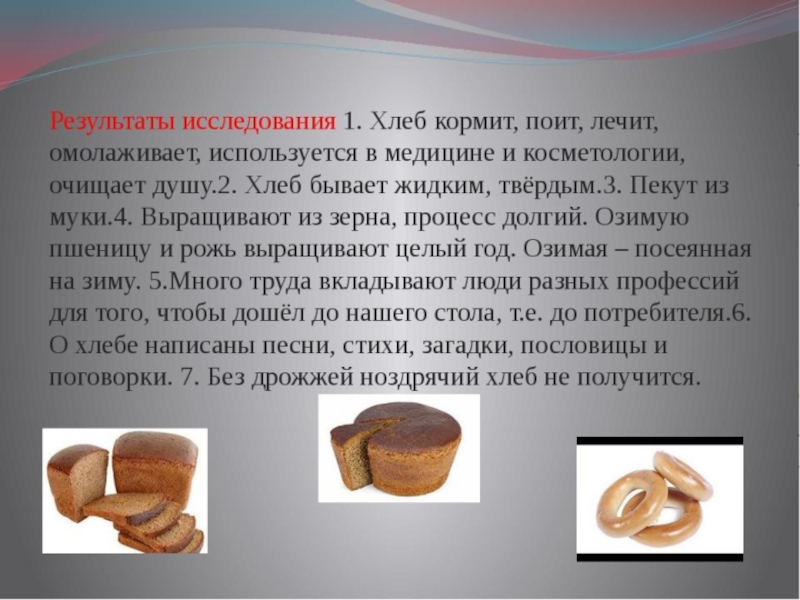 Результаты исследования 1. Хлеб кормит, поит, лечит, омолаживает, используется в медицине и косметологии, очищает душу.2. Хлеб бывает жидким, твёрдым.3. Пекут из муки.4. Выращивают из зерна, процесс долгий. Озимую пшеницу и рожь выращивают целый год. Озимая – посеянная на зиму. 5.Много труда вкладывают люди разных профессий для того, чтобы дошёл до нашего стола, т.е. до потребителя.6. О хлебе написаны песни, стихи, загадки, пословицы и поговорки. 7. Без дрожжей ноздрячий хлеб не получится.